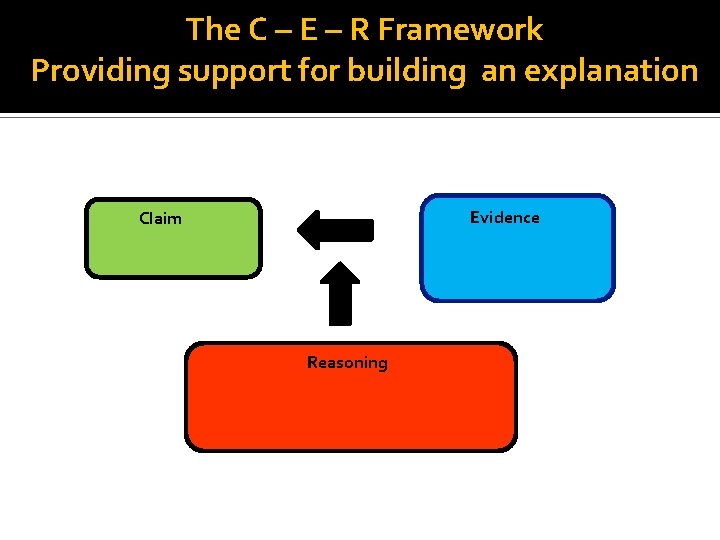 The C – E – R Framework
Providing support for building an explanation

Claim

Evidence

Reasoning